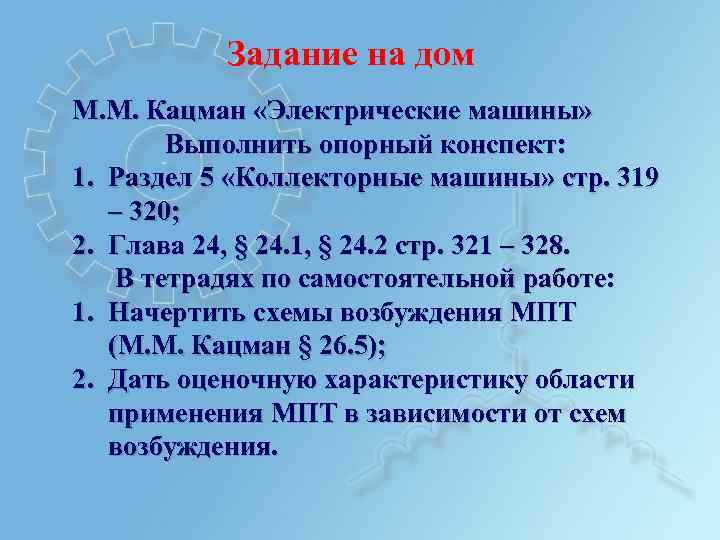 Задание на дом

М.М. Кацман «Электрические машины»

Выполнить опорный конспект:

1. Раздел 5 «Коллекторные машины» стр. 319 – 320;
2. Глава 24, § 24.1, § 24.2 стр. 321 – 328.

В тетрадях по самостоятельной работе:

1. Начертить схемы возбуждения МПТ (М.М. Кацман § 26.5);
2. Дать оценочную характеристику области применения МПТ в зависимости от схем возбуждения.